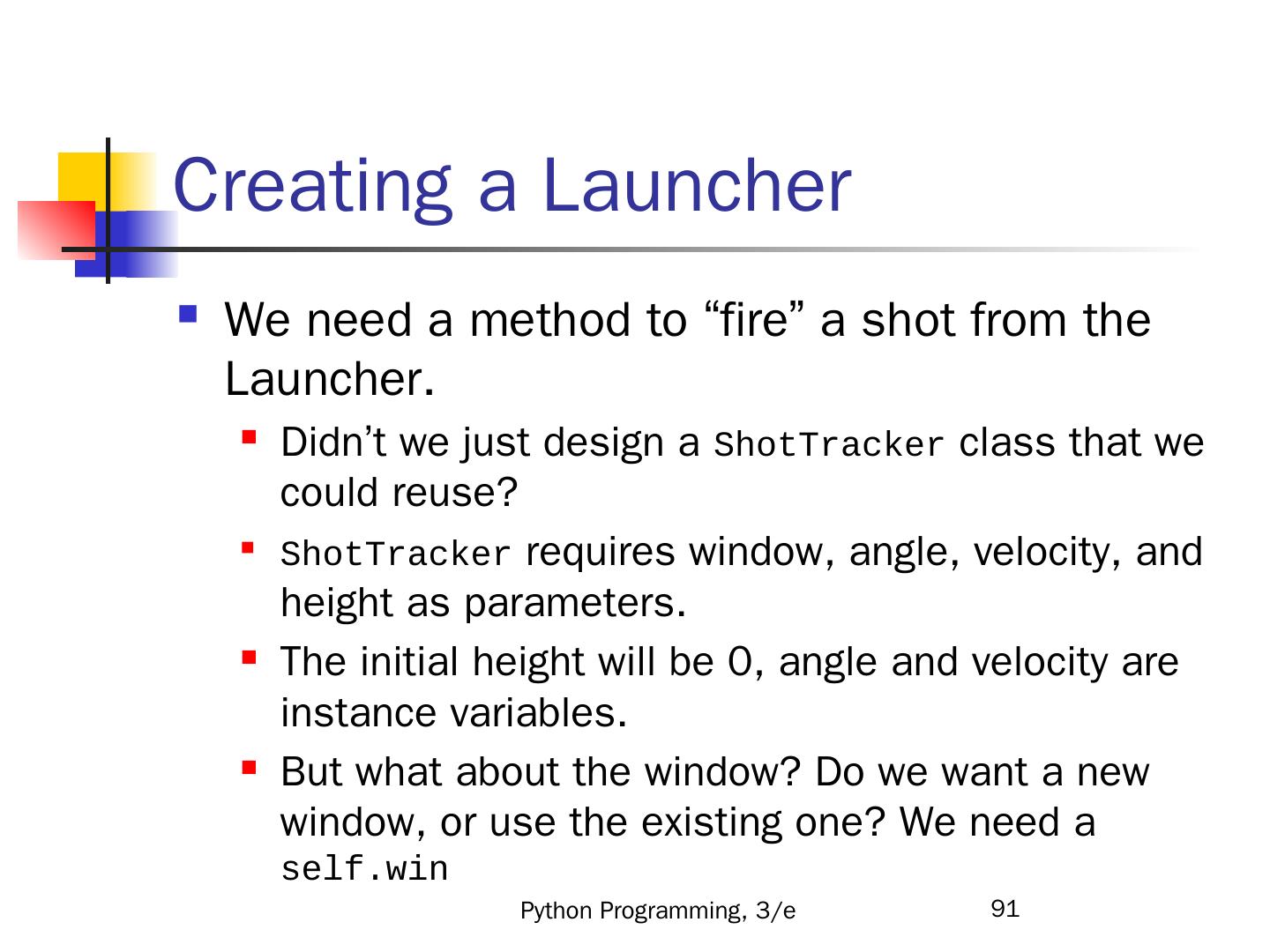 Creating a Launcher

We need a method to “fire” a shot from the Launcher.

Didn’t we just design a ShotTracker class that we could reuse?

ShotTracker requires window, angle, velocity, and height as parameters.

The initial height will be 0, angle and velocity are instance variables.

But what about the window? Do we want a new window, or use the existing one? We need a self.win

Python Programming, 3/e

91